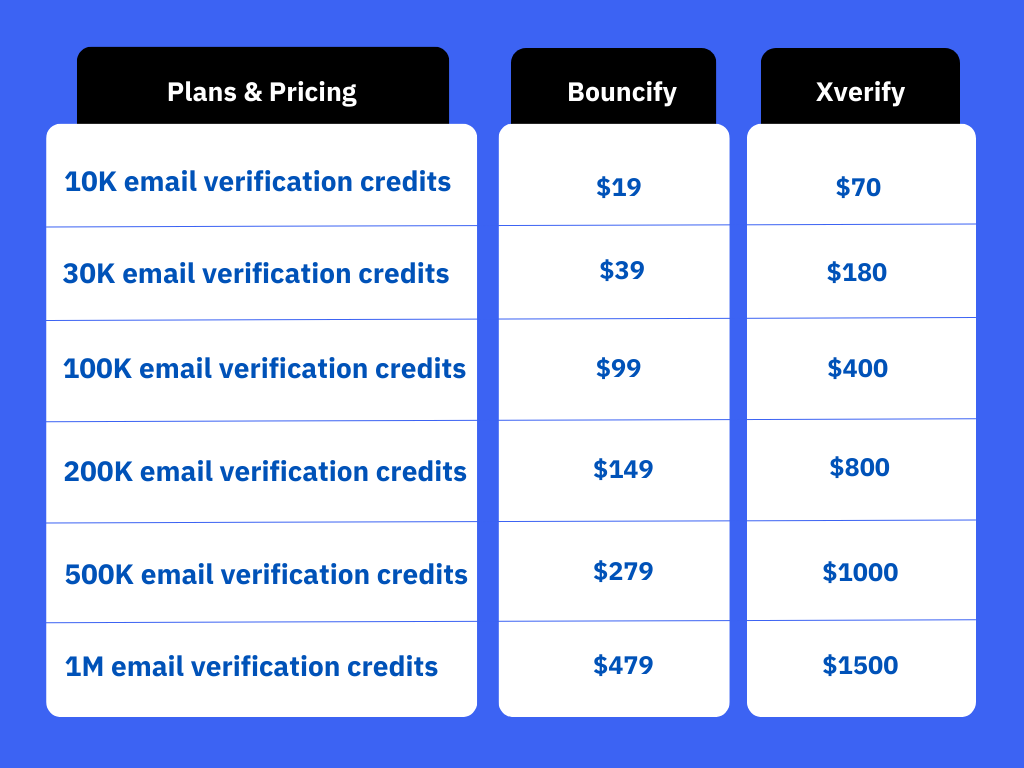 | Plans & Pricing | Bouncify | Xverify |
|---|---|---|
| 10K email verification credits | \$19 | \$70 |
| 30K email verification credits | \$39 | \$180 |
| 100K email verification credits | \$99 | \$400 |
| 200K email verification credits | \$149 | \$800 |
| 500K email verification credits | \$279 | \$1000 |
| 1M email verification credits | \$479 | \$1500 |